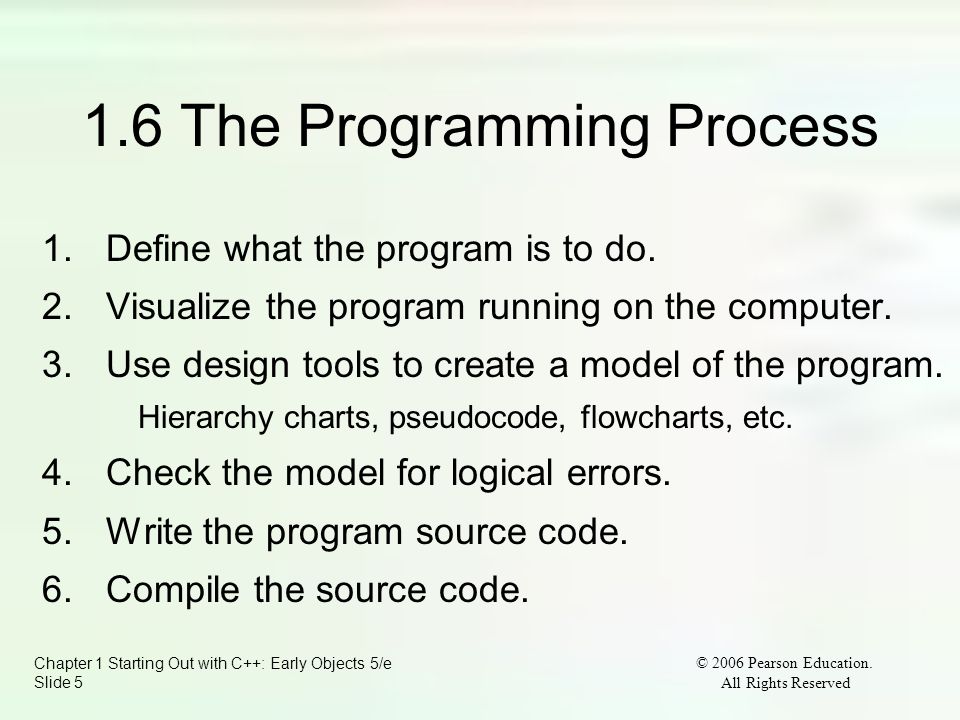 1.6 The Programming Process

1. Define what the program is to do.
2. Visualize the program running on the computer.
3. Use design tools to create a model of the program.
Hierarchy charts, pseudocode, flowcharts, etc.
4. Check the model for logical errors.
5. Write the program source code.
6. Compile the source code.

Chapter 1 Starting Out with C++: Early Objects 5/e
Slide 5

© 2006 Pearson Education.
All Rights Reserved